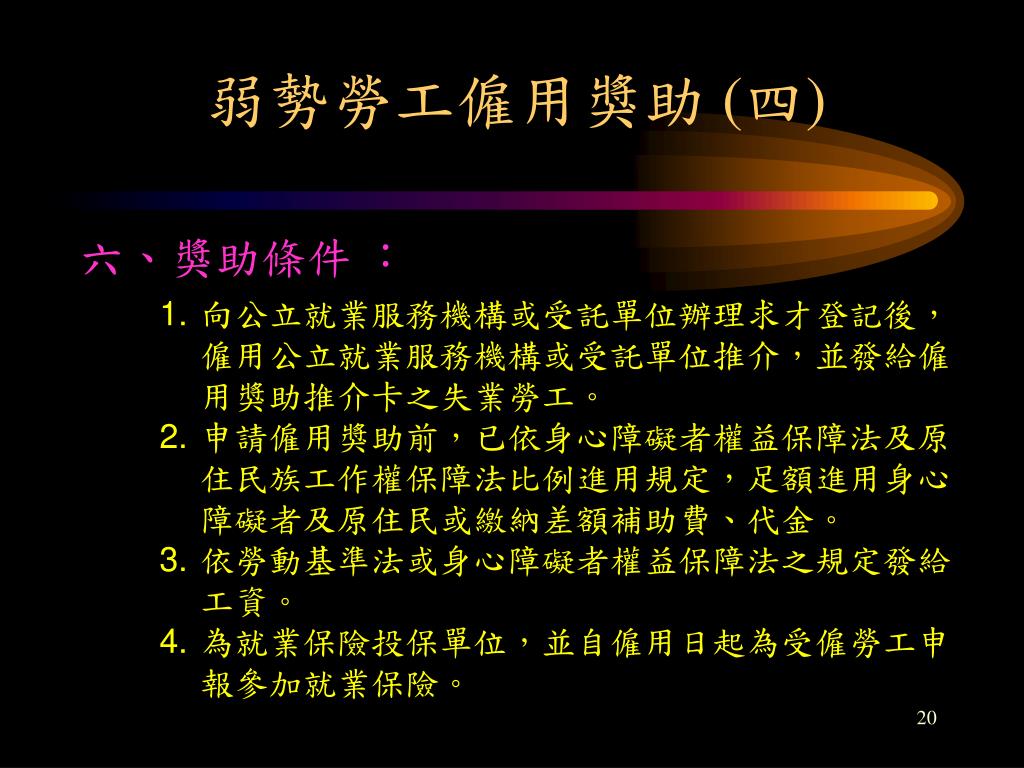 弱勢勞工僱用獎助 (四)

六、獎助條件 ：

1. 向公立就業服務機構或受託單位辦理求才登記後，僱用公立就業服務機構或受託單位推介，並發給僱用獎助推介卡之失業勞工。

2. 申請僱用獎助前，已依身心障礙者權益保障法及原住民族工作權保障法比例進用規定，足額進用身心障礙者及原住民或繳納差額補助費、代金。

3. 依勞動基準法或身心障礙者權益保障法之規定發給工資。

4. 為就業保險投保單位，並自僱用日起為受僱勞工申報參加就業保險。

20